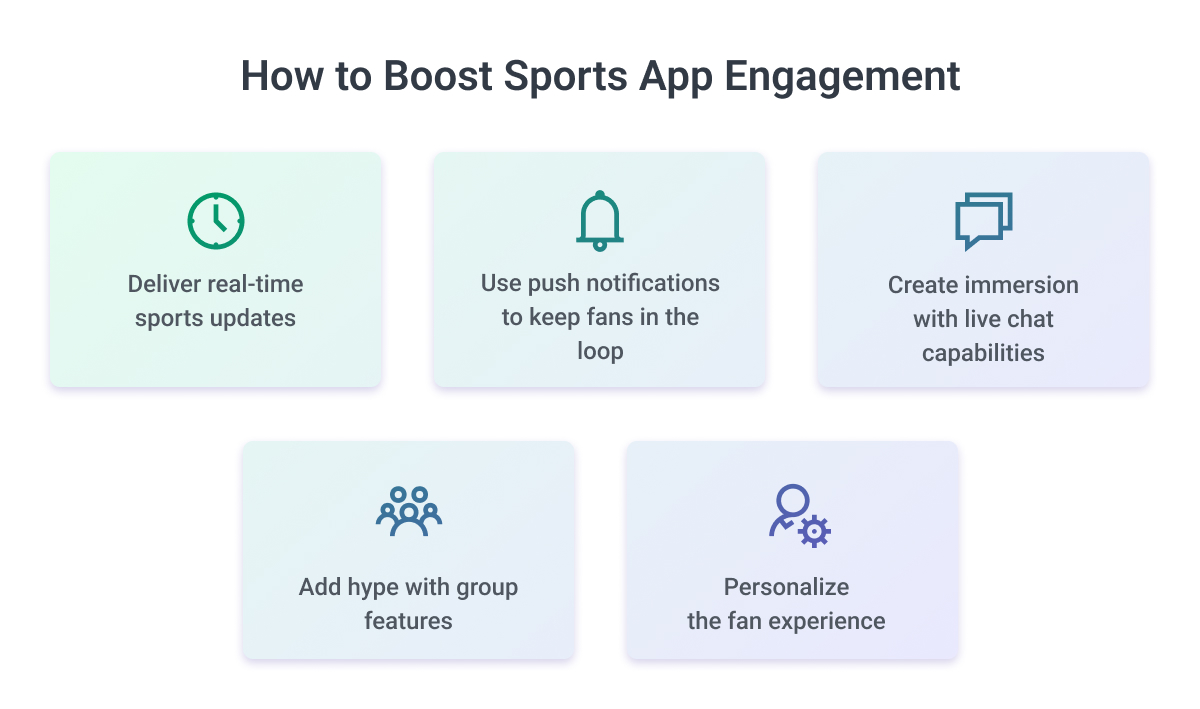 How to Boost Sports App Engagement

Deliver real-time sports updates

Use push notifications to keep fans in the loop

Create immersion with live chat capabilities

Add hype with group features

Personalize the fan experience